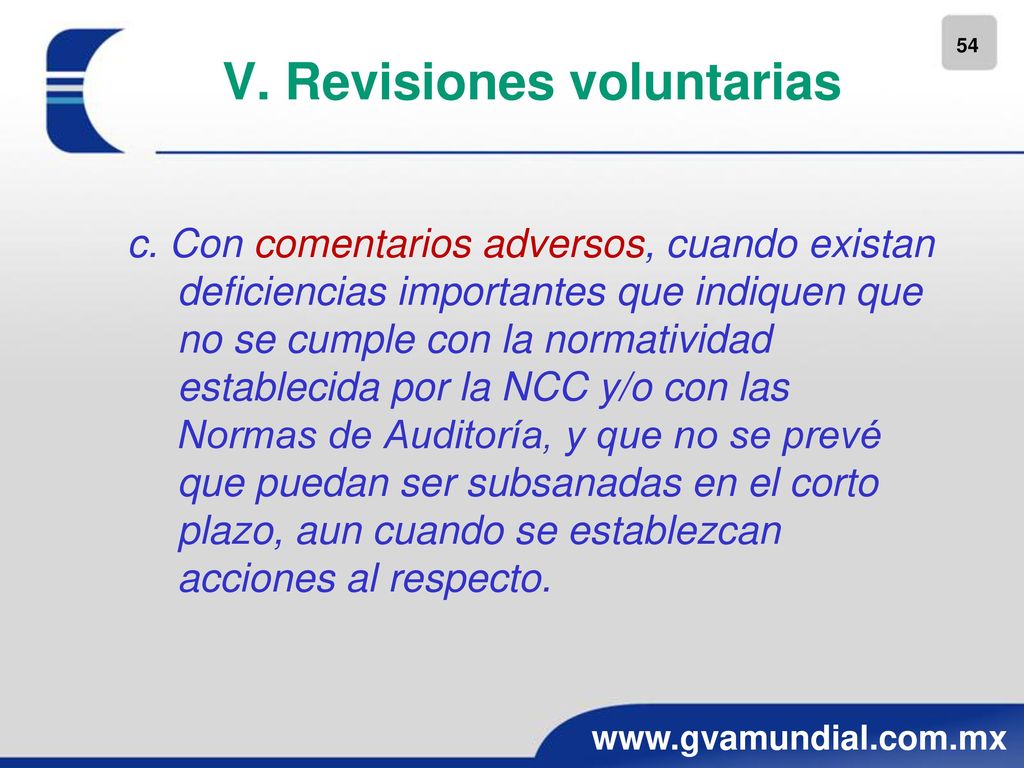 54

V. Revisiones voluntarias

c. Con comentarios adversos, cuando existan deficiencias importantes que indiquen que no se cumple con la normatividad establecida por la NCC y/o con las Normas de Auditoría, y que no se prevé que puedan ser subsanadas en el corto plazo, aun cuando se establezcan acciones al respecto.

www.gvamundial.com.mx